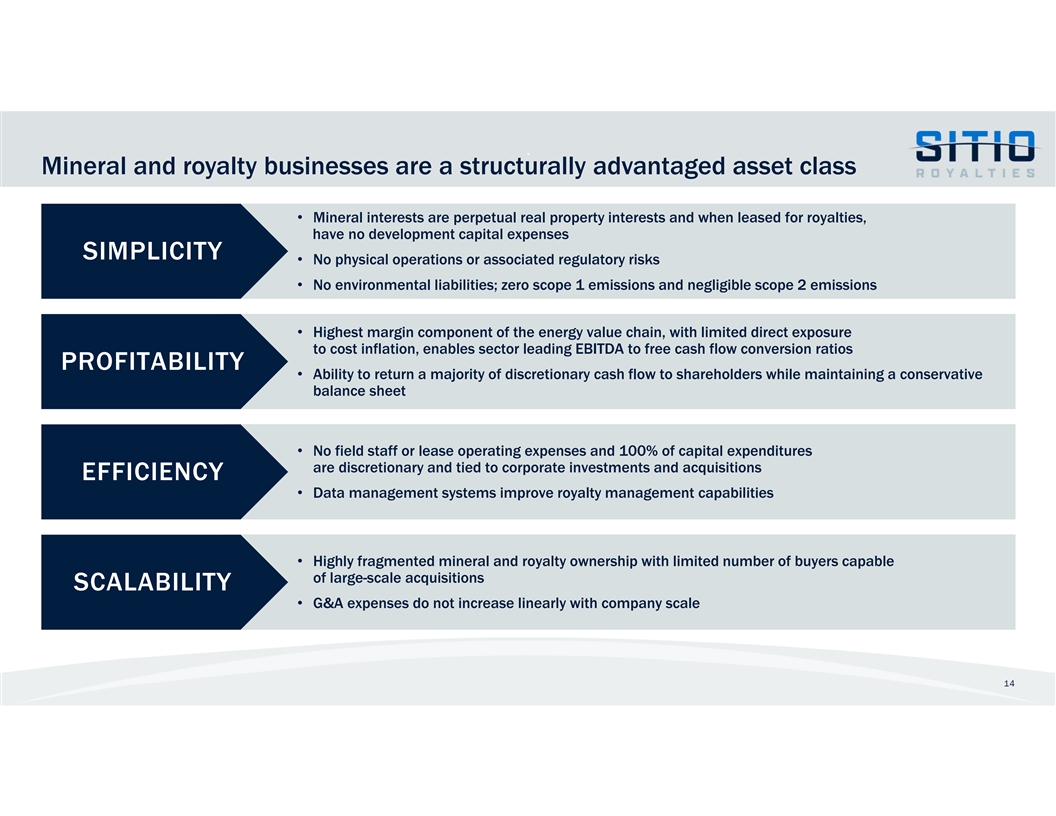 Mineral and royalty businesses are a structurally advantaged asset class

SITIO
ROYALTIES

SIMPLICITY

• Mineral interests are perpetual real property interests and when leased for royalties, have no development capital expenses
• No physical operations or associated regulatory risks
• No environmental liabilities; zero scope 1 emissions and negligible scope 2 emissions

PROFITABILITY

• Highest margin component of the energy value chain, with limited direct exposure to cost inflation, enables sector leading EBITDA to free cash flow conversion ratios
• Ability to return a majority of discretionary cash flow to shareholders while maintaining a conservative balance sheet

EFFICIENCY

• No field staff or lease operating expenses and 100% of capital expenditures are discretionary and tied to corporate investments and acquisitions
• Data management systems improve royalty management capabilities

SCALABILITY

• Highly fragmented mineral and royalty ownership with limited number of buyers capable of large-scale acquisitions
• G&A expenses do not increase linearly with company scale

14